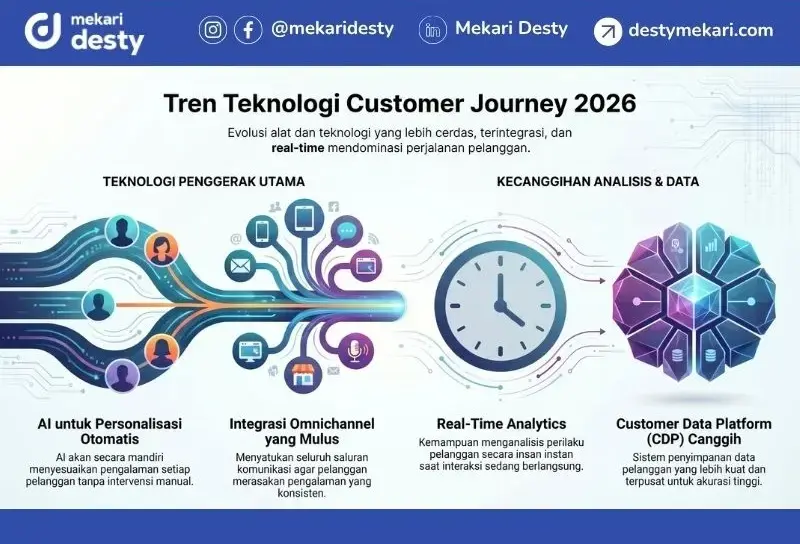 mekari desty

@mekaridesty

Mekari Desty

destymekari.com

Tren Teknologi Customer Journey 2026

Evolusi alat dan teknologi yang lebih cerdas, terintegrasi, dan real-time mendominasi perjalanan pelanggan.

TEKNOLOGI PENGGERAK UTAMA

KECANGGIHAN ANALISIS & DATA

AI untuk Personalisasi Otomatis

AI akan secara mandiri menyesuaikan pengalaman setiap pelanggan tanpa intervensi manual.

Integrasi Omnichannel yang Mulus

Menyatukan seluruh saluran komunikasi agar pelanggan merasakan pengalaman yang konsisten.

Real-Time Analytics

Kemampuan menganalisis perilaku pelanggan secara insan instan saat interaksi sedang berlangsung.

Customer Data Platform (CDP) Canggih

Sistem penyimpanan data pelanggan yang lebih kuat dan terpusat untuk akurasi tinggi.